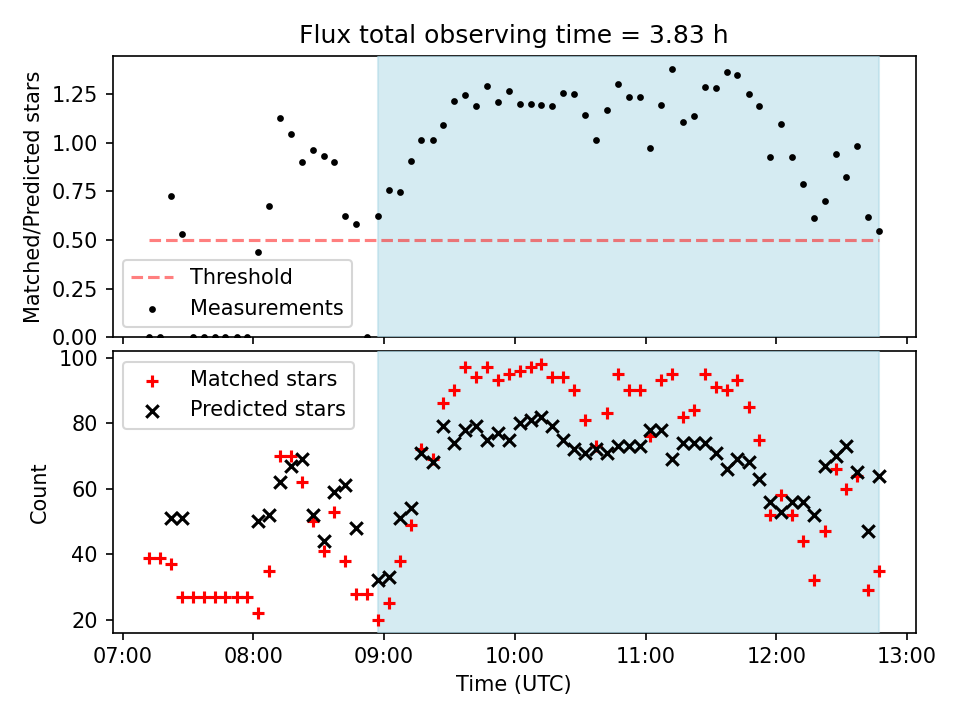 Flux total observing time = 3.83 h

Matched/Predicted stars

1.25
1.00
0.75
0.50
0.25
0.00

Threshold
Measurements

Count

100
80
60
40
20

Matched stars
Predicted stars

07:00
08:00
09:00
10:00
11:00
12:00
13:00

Time (UTC)